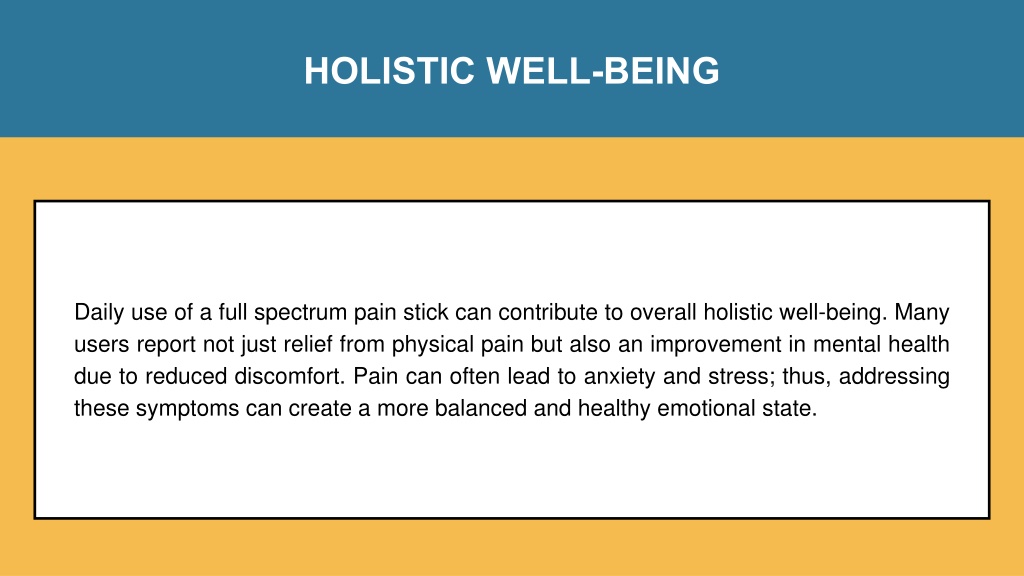 HOLISTIC WELL-BEING

Daily use of a full spectrum pain stick can contribute to overall holistic well-being. Many users report not just relief from physical pain but also an improvement in mental health due to reduced discomfort. Pain can often lead to anxiety and stress; thus, addressing these symptoms can create a more balanced and healthy emotional state.